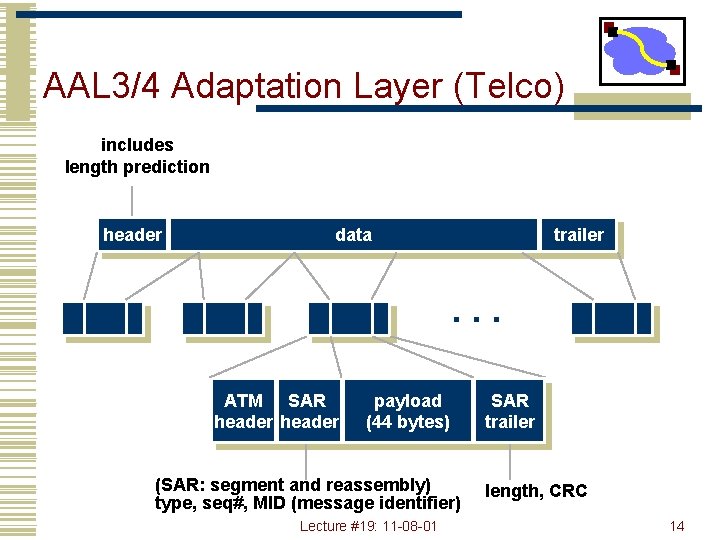 AAL3/4 Adaptation Layer (Telco)

includes length prediction

header

data

trailer

. . .

ATM header

SAR header

payload (44 bytes)

SAR trailer

(SAR: segment and reassembly) type, seq#, MID (message identifier)

length, CRC

Lecture #19: 11-08-01

14